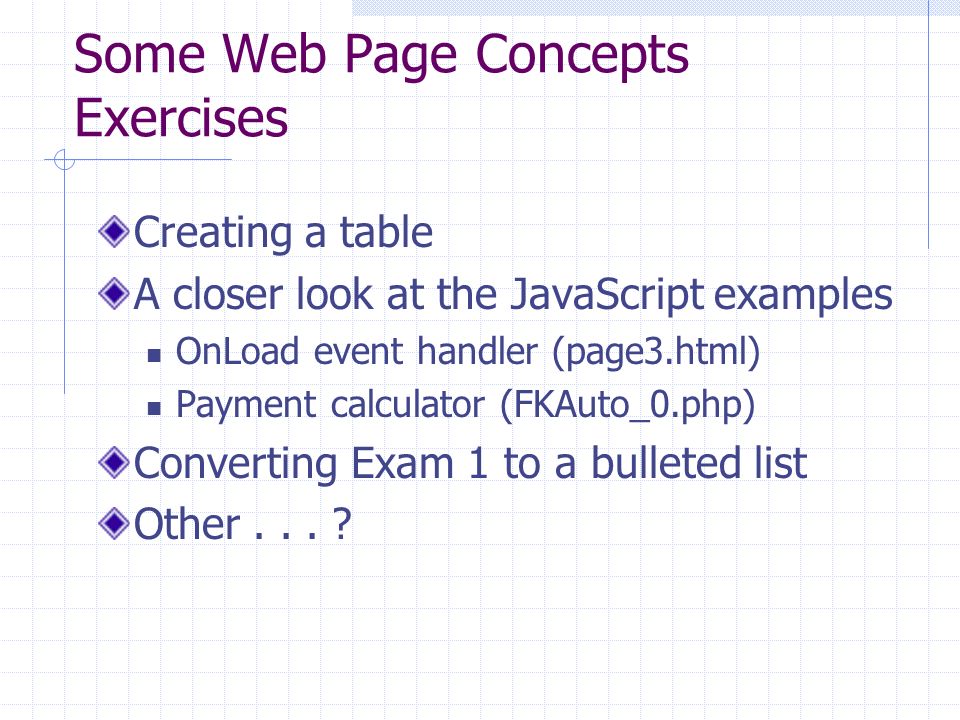 Some Web Page Concepts Exercises

Creating a table
A closer look at the JavaScript examples
OnLoad event handler (page3.html)
Payment calculator (FKAuto_0.php)
Converting Exam 1 to a bulleted list
Other . . . ?